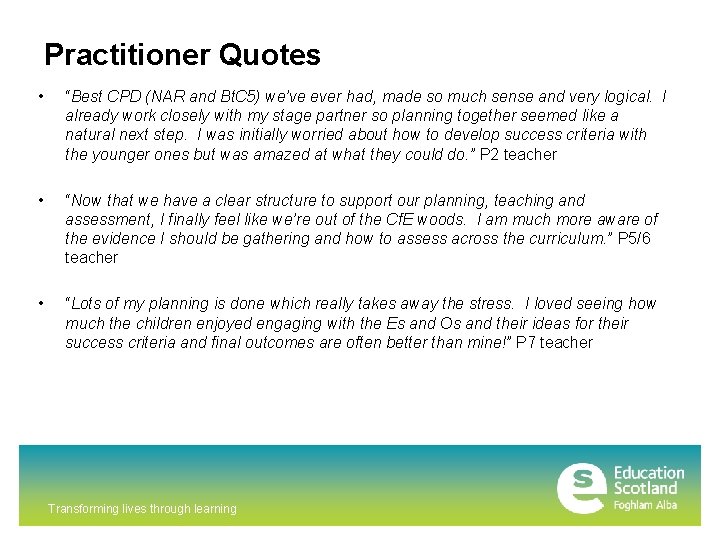 Practitioner Quotes

• "Best CPD (NAR and BtC5) we've ever had, made so much sense and very logical. I already work closely with my stage partner so planning together seemed like a natural next step. I was initially worried about how to develop success criteria with the younger ones but was amazed at what they could do." P2 teacher

• "Now that we have a clear structure to support our planning, teaching and assessment, I finally feel like we're out of the CfE woods. I am much more aware of the evidence I should be gathering and how to assess across the curriculum." P5/6 teacher

• "Lots of my planning is done which really takes away the stress. I loved seeing how much the children enjoyed engaging with the Es and Os and their ideas for their success criteria and final outcomes are often better than mine!" P7 teacher

Transforming lives through learning

Education Scotland
Foghlam Alba